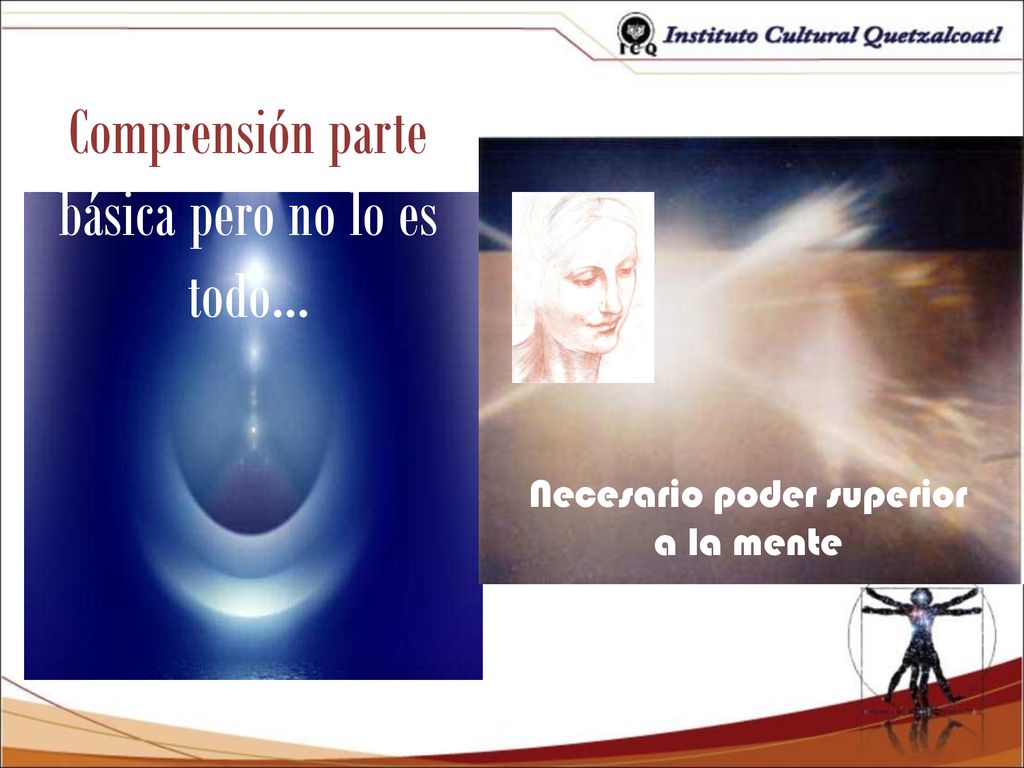 ICQ Instituto Cultural Quetzalcoatl

Comprensión parte básica pero no lo es todo…

Necesario poder superior a la mente